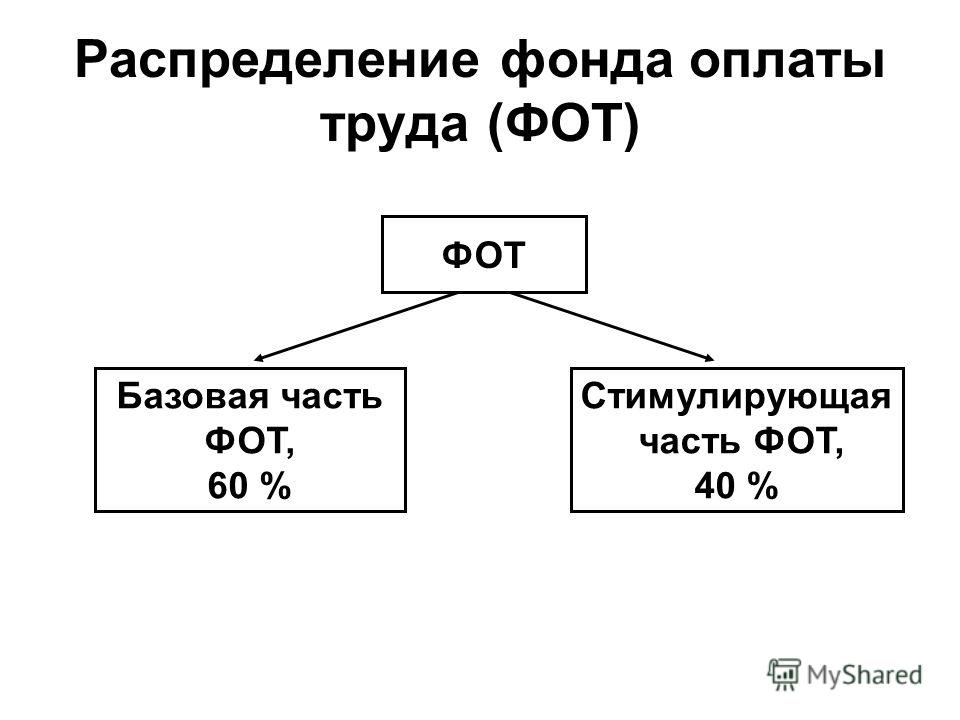 Распределение фонда оплаты труда (ФОТ)

ФОТ

Базовая часть ФОТ, 60 %

Стимулирующая часть ФОТ, 40 %

MyShared